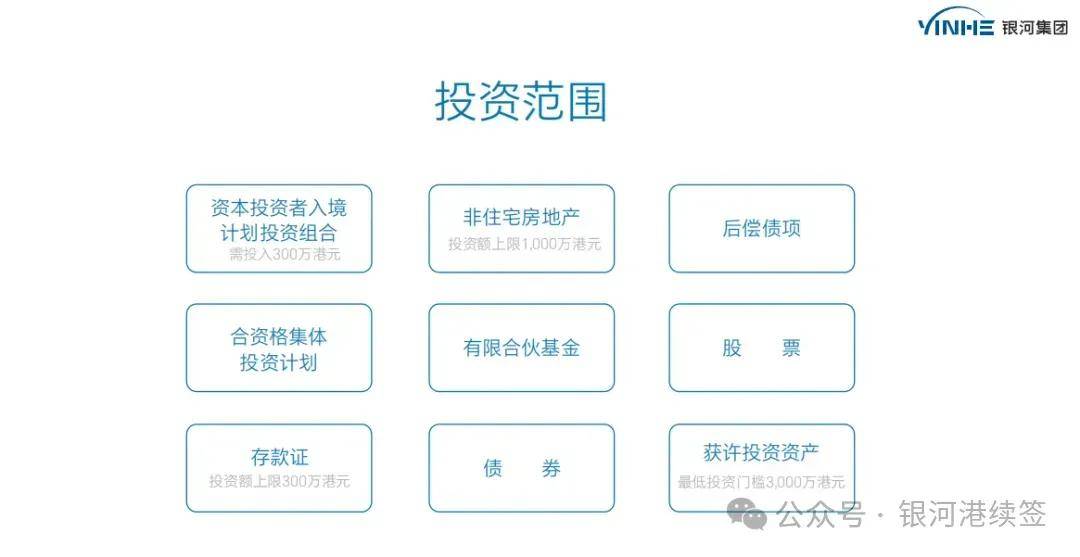 YINHE 银河集团

投资范围

资本投资者入境计划投资组合
需投入300万港元

非住宅房地产
投资额上限1,000万港元

后偿债项

合资格集体投资计划

有限合伙基金

股 票

存款证
投资额上限300万港元

债 券

获许投资资产
最低投资门槛3,000万港元

公众号 · 银河港续签